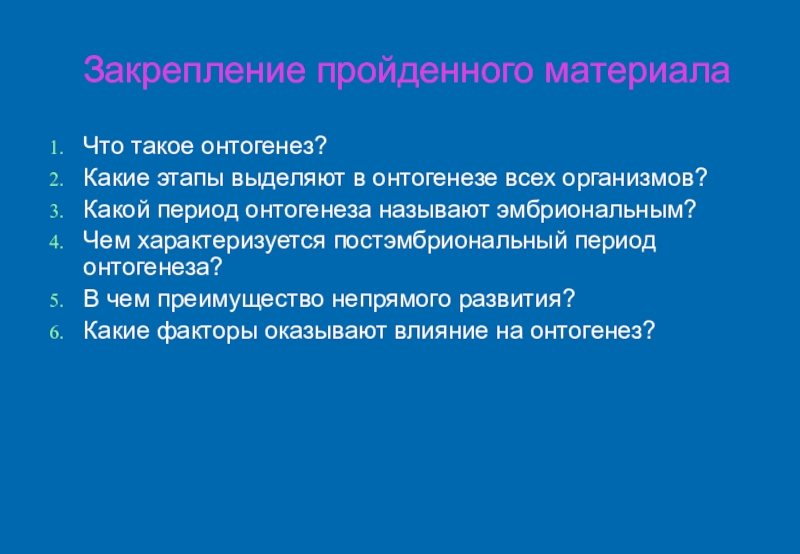 Закрепление пройденного материала

1. Что такое онтогенез?
2. Какие этапы выделяют в онтогенезе всех организмов?
3. Какой период онтогенеза называют эмбриональным?
4. Чем характеризуется постэмбриональный период онтогенеза?
5. В чем преимущество непрямого развития?
6. Какие факторы оказывают влияние на онтогенез?